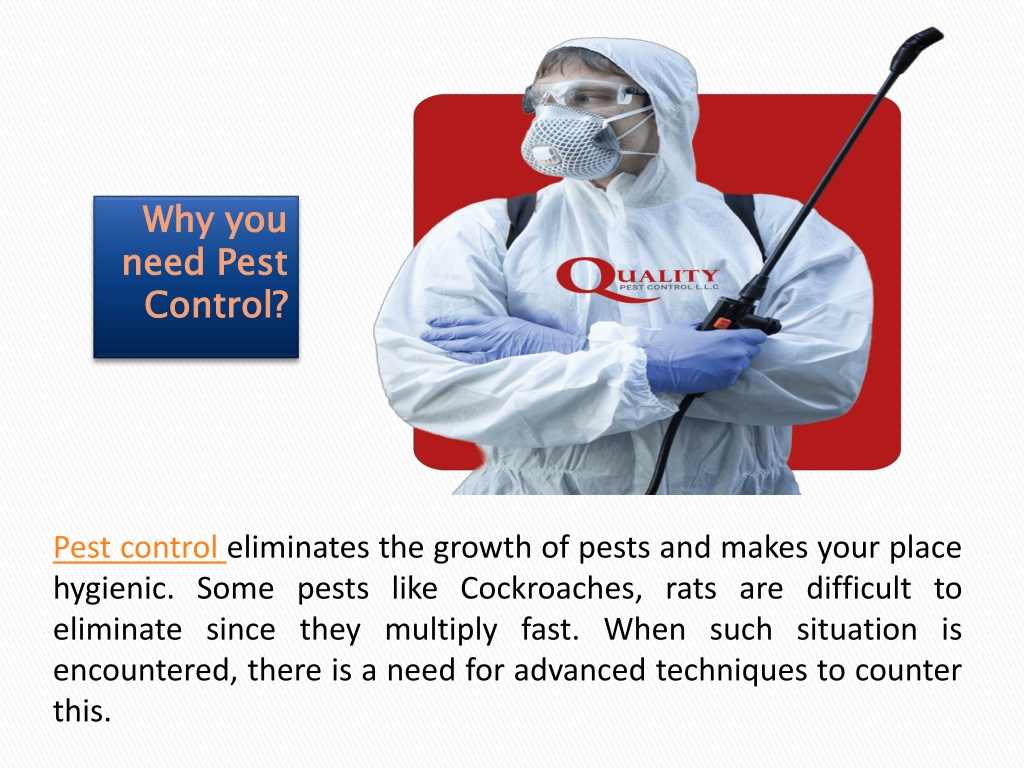 Why you need Pest Control?

QUALITY
PEST CONTROL L.L.C

Pest control eliminates the growth of pests and makes your place hygienic. Some pests like Cockroaches, rats are difficult to eliminate since they multiply fast. When such situation is encountered, there is a need for advanced techniques to counter this.